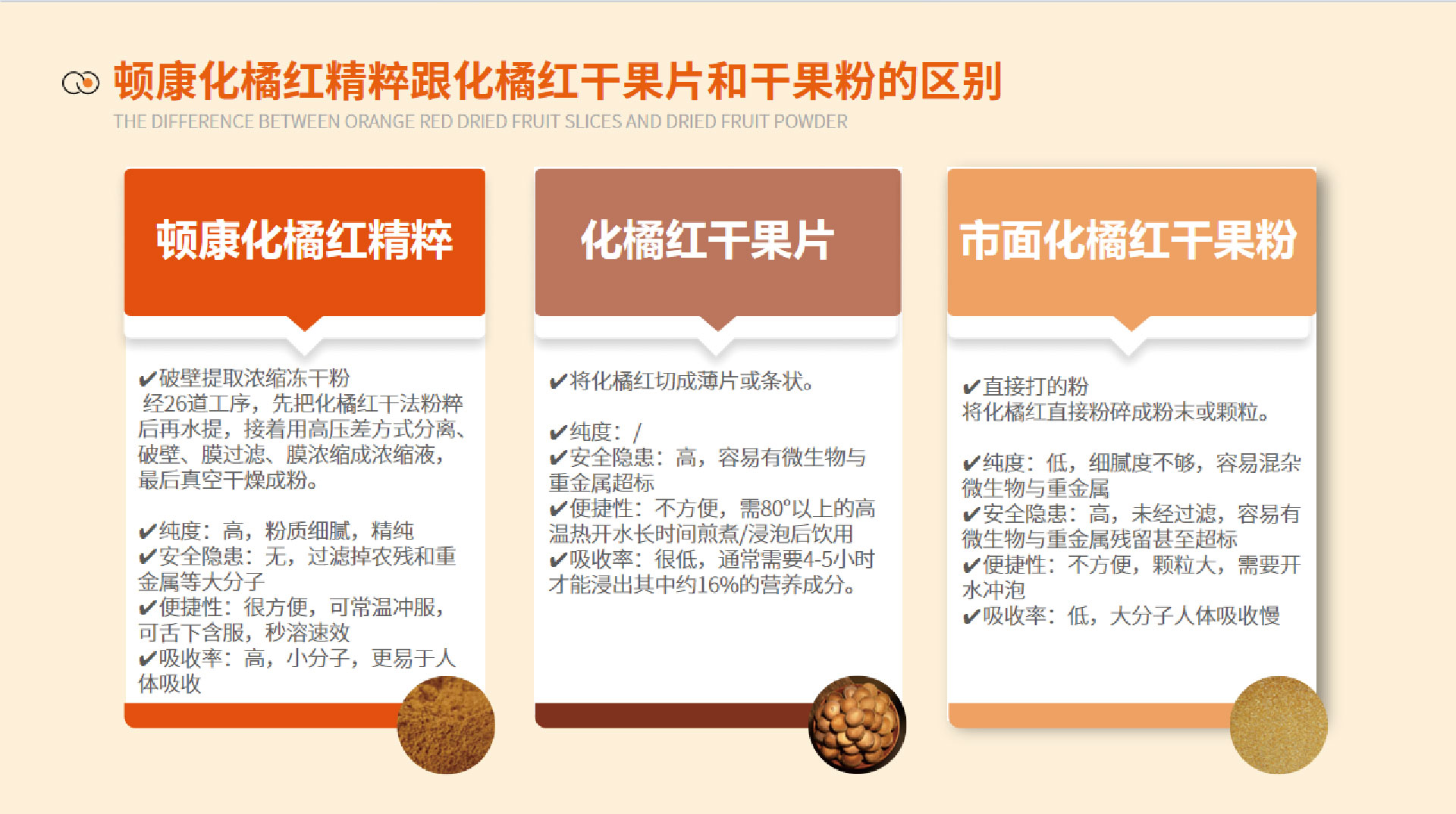 顿康化橘红精粹跟化橘红干果片和干果粉的区别

THE DIFFERENCE BETWEEN ORANGE RED DRIED FRUIT SLICES AND DRIED FRUIT POWDER

顿康化橘红精粹

✔破壁提取浓缩冻干粉
经26道工序，先把化橘红干法粉粹后再水提，接着用高压差方式分离、破壁、膜过滤、膜浓缩成浓缩液，最后真空干燥成粉。

✔纯度：高，粉质细腻，精纯
✔安全隐患：无，过滤掉农残和重金属等大分子
✔便捷性：很方便，可常温冲服，可舌下含服，秒溶速效
✔吸收率：高，小分子，更易于人体吸收

化橘红干果片

✔将化橘红切成薄片或条状。

✔纯度：/
✔安全隐患：高，容易有微生物与重金属超标
✔便捷性：不方便，需80°以上的高温热开水长时间煎煮/浸泡后饮用
✔吸收率：很低，通常需要4-5小时才能浸出其中约16%的营养成分。

市面化橘红干果粉

✔直接打的粉
将化橘红直接粉碎成粉末或颗粒。

✔纯度：低，细腻度不够，容易混杂微生物与重金属
✔安全隐患：高，未经过滤，容易有微生物与重金属残留甚至超标
✔便捷性：不方便，颗粒大，需要开水冲泡
✔吸收率：低，大分子人体吸收慢